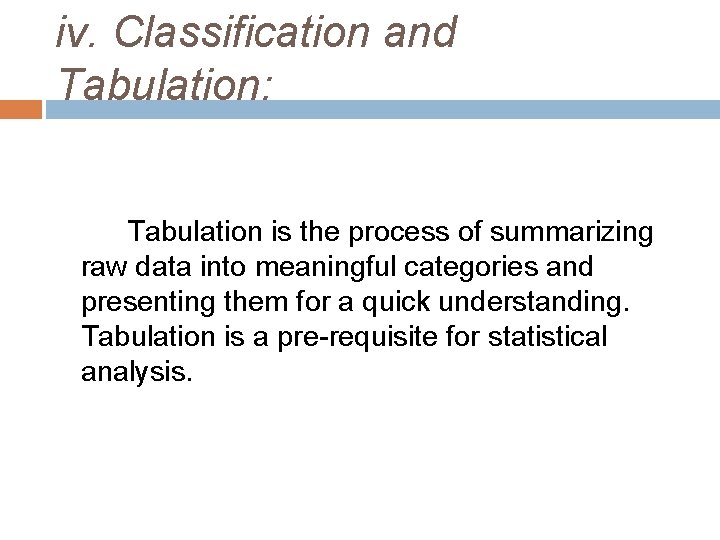 iv. Classification and Tabulation:

Tabulation is the process of summarizing raw data into meaningful categories and presenting them for a quick understanding. Tabulation is a pre-requisite for statistical analysis.